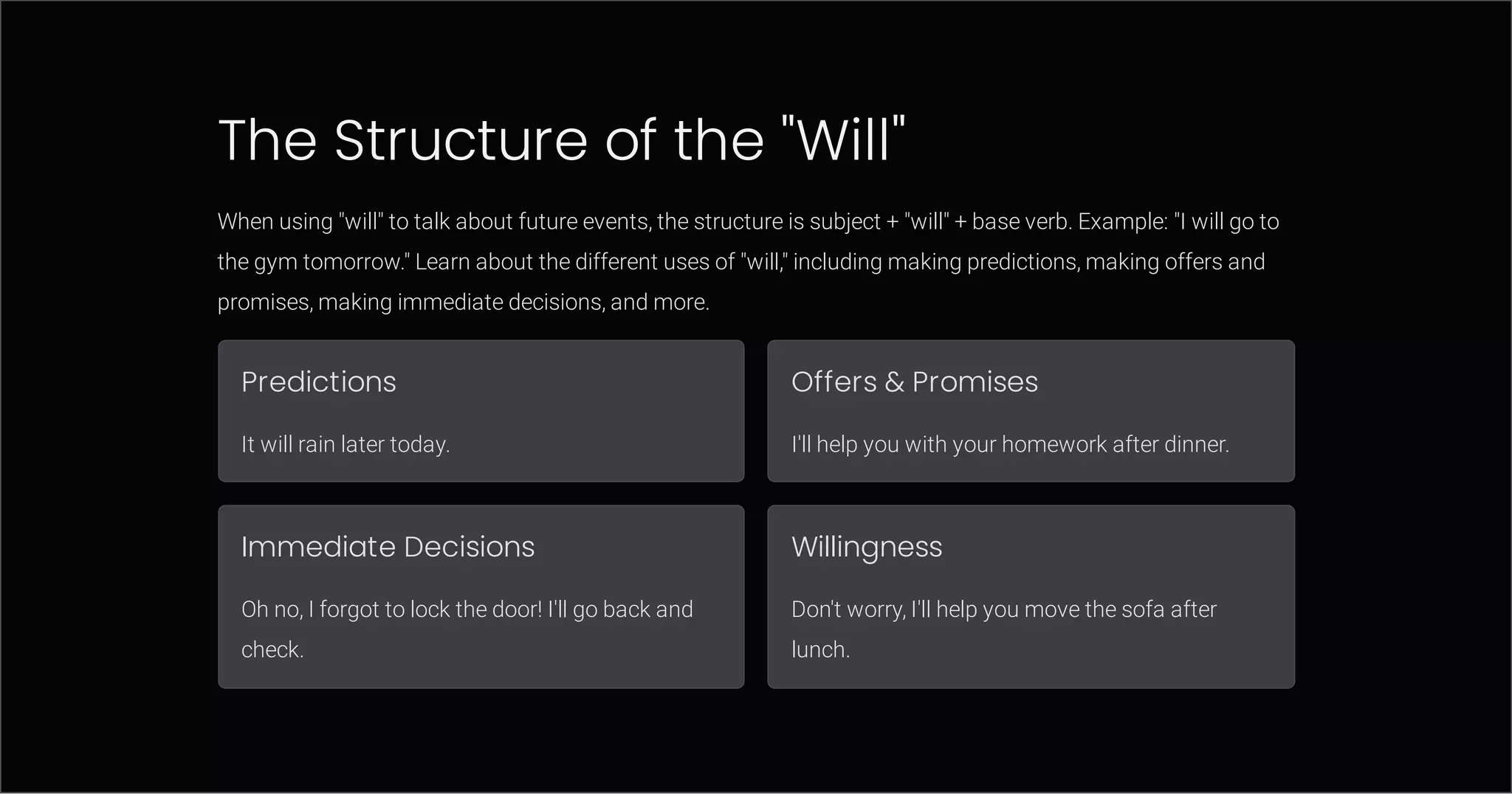 The Structure of the "Will"

When using "will" to talk about future events, the structure is subject + "will" + base verb. Example: "I will go to the gym tomorrow." Learn about the different uses of "will," including making predictions, making offers and promises, making immediate decisions, and more.

Predictions

It will rain later today.

Offers & Promises

I'll help you with your homework after dinner.

Immediate Decisions

Oh no, I forgot to lock the door! I'll go back and check.

Willingness

Don't worry, I'll help you move the sofa after lunch.